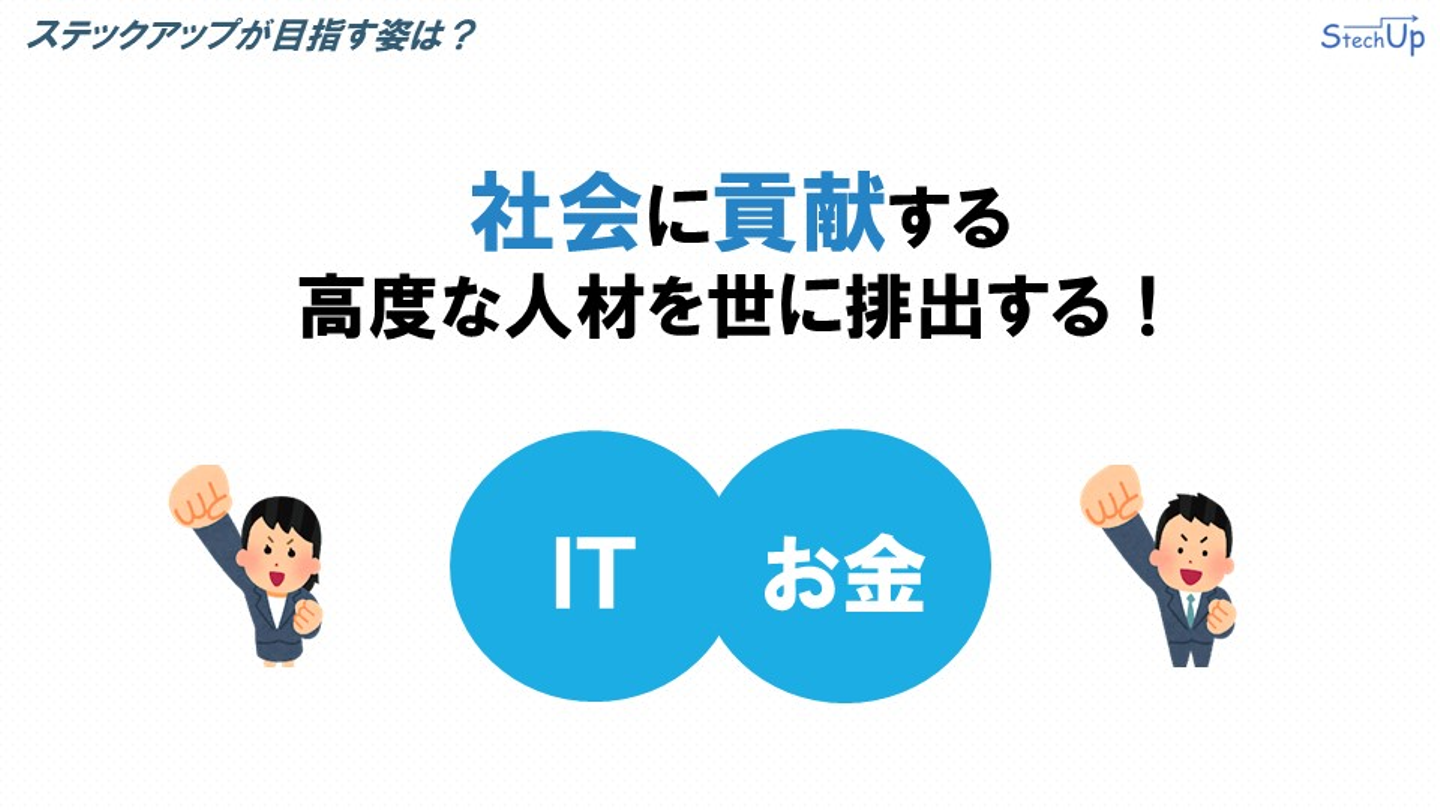 ステックアップが目指す姿は？

StechUp

社会に貢献する
高度な人材を世に排出する！

IT

お金